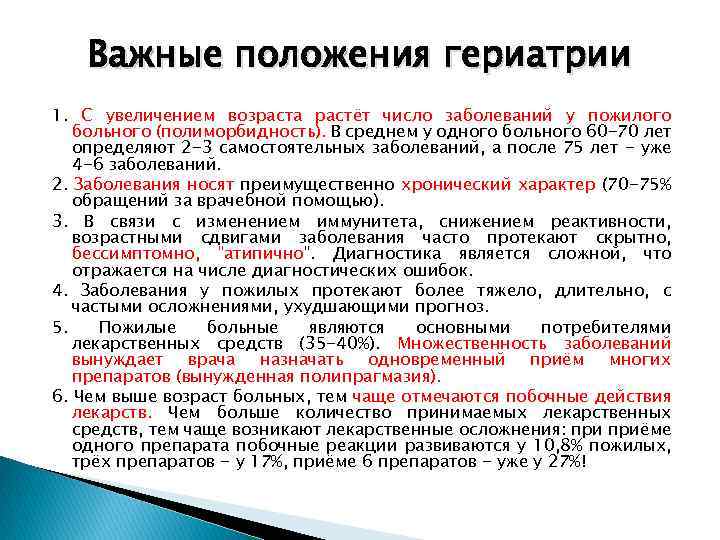 Важные положения гериатрии

1. С увеличением возраста растёт число заболеваний у пожилого больного (полиморбидность). В среднем у одного больного 60-70 лет определяют 2-3 самостоятельных заболеваний, а после 75 лет - уже 4-6 заболеваний.

2. Заболевания носят преимущественно хронический характер (70-75% обращений за врачебной помощью).

3. В связи с изменением иммунитета, снижением реактивности, возрастными сдвигами заболевания часто протекают скрытно, бессимптомно, "атипично". Диагностика является сложной, что отражается на числе диагностических ошибок.

4. Заболевания у пожилых протекают более тяжело, длительно, с частыми осложнениями, ухудшающими прогноз.

5. Пожилые больные являются основными потребителями лекарственных средств (35-40%). Множественность заболеваний вынуждает врача назначать одновременный приём многих препаратов (вынужденная полипрагмазия).

6. Чем выше возраст больных, тем чаще отмечаются побочные действия лекарств. Чем больше количество принимаемых лекарственных средств, тем чаще возникают лекарственные осложнения: при приёме одного препарата побочные реакции развиваются у 10,8% пожилых, трёх препаратов - у 17%, приёме 6 препаратов - уже у 27%!